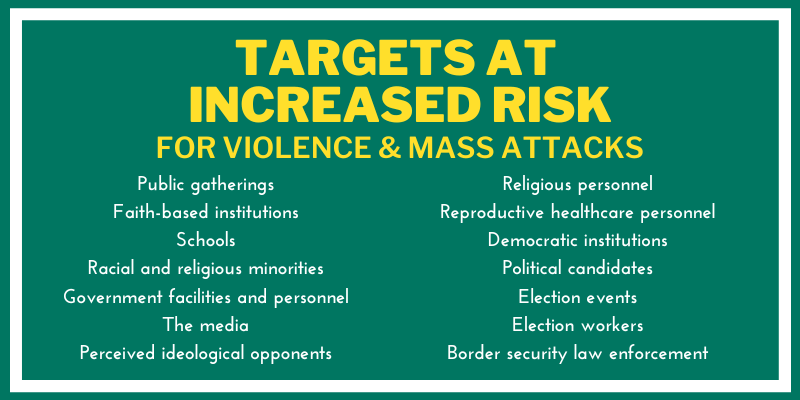 TARGETS AT INCREASED RISK
FOR VIOLENCE & MASS ATTACKS

Public gatherings
Faith-based institutions
Schools
Racial and religious minorities
Government facilities and personnel
The media
Perceived ideological opponents

Religious personnel
Reproductive healthcare personnel
Democratic institutions
Political candidates
Election events
Election workers
Border security law enforcement